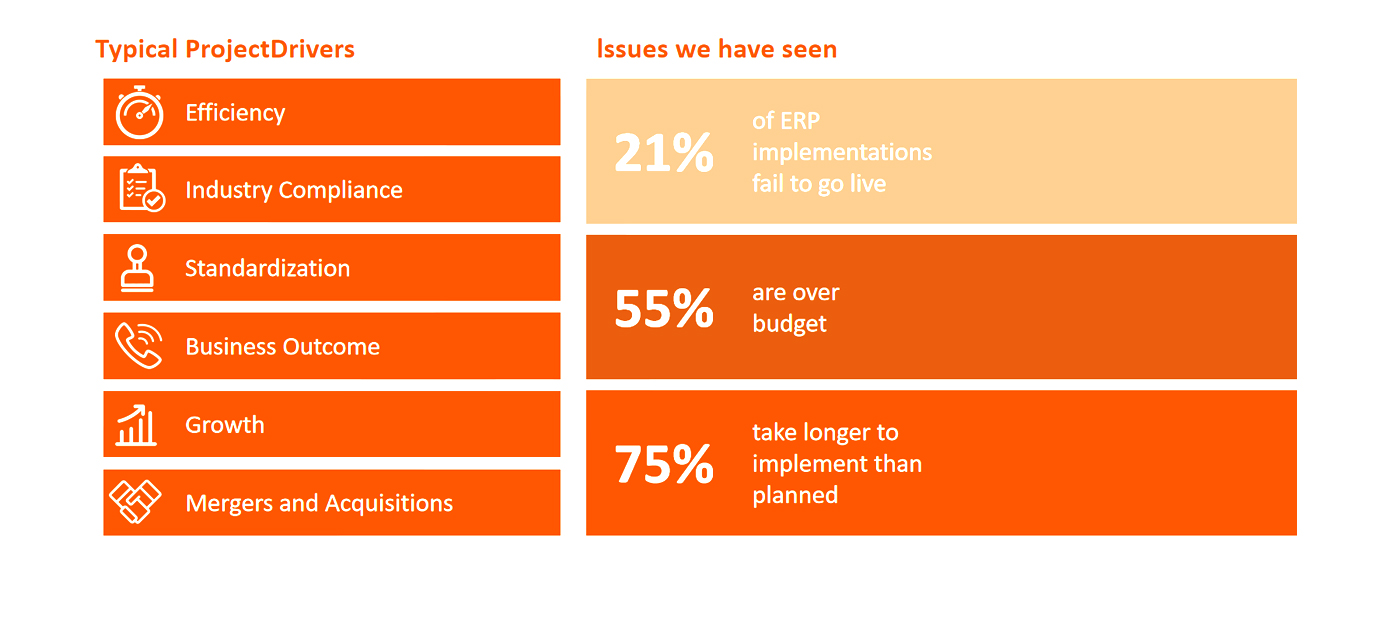 Typical ProjectDrivers

Efficiency

Industry Compliance

Standardization

Business Outcome

Growth

Mergers and Acquisitions

Issues we have seen

21% of ERP implementations fail to go live

55% are over budget

75% take longer to implement than planned